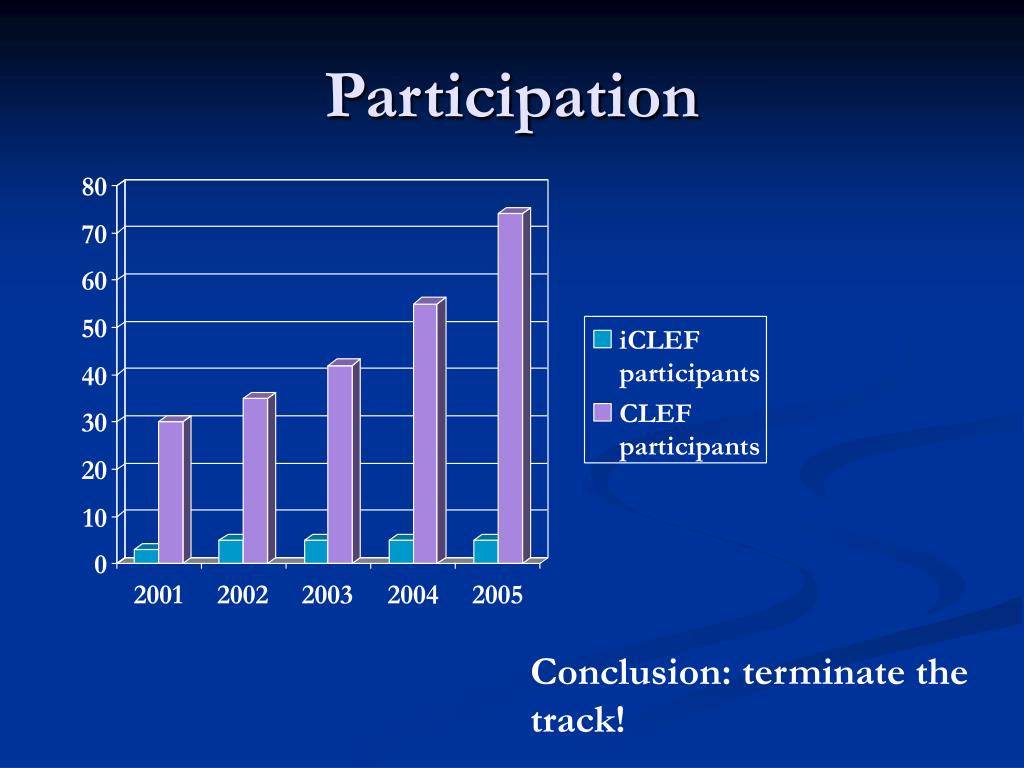 Participation

80
70
60
50
40
30
20
10
0

2001 2002 2003 2004 2005

iCLEF participants
CLEF participants

Conclusion: terminate the track!